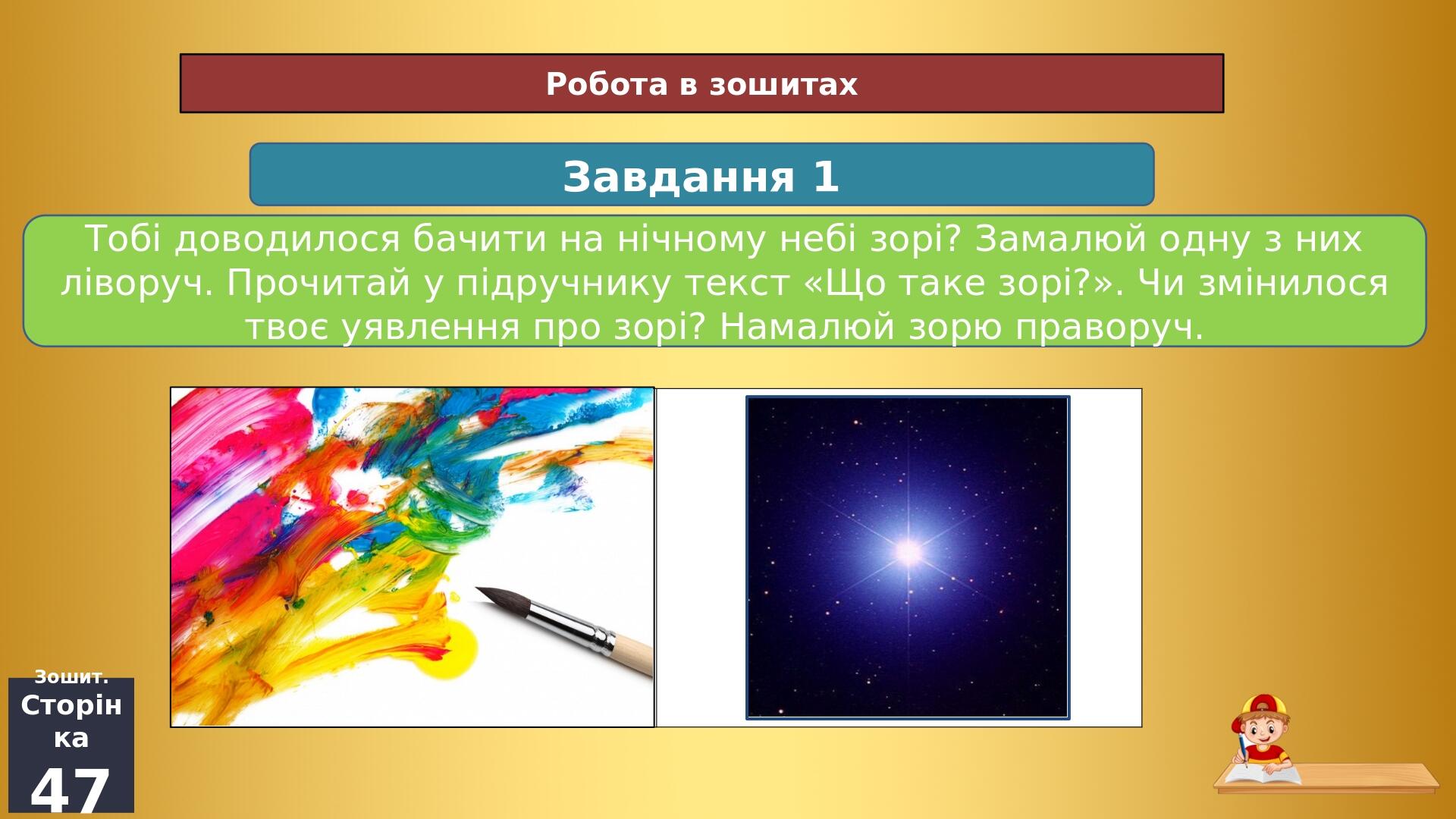 Робота в зошитах

Завдання 1

Тобі доводилося бачити на нічному небі зорі? Замалюй одну з них ліворуч. Прочитай у підручнику текст «Що таке зорі?». Чи змінилося твоє уявлення про зорі? Намалюй зорю праворуч.

Зошит.
Сторінка
47